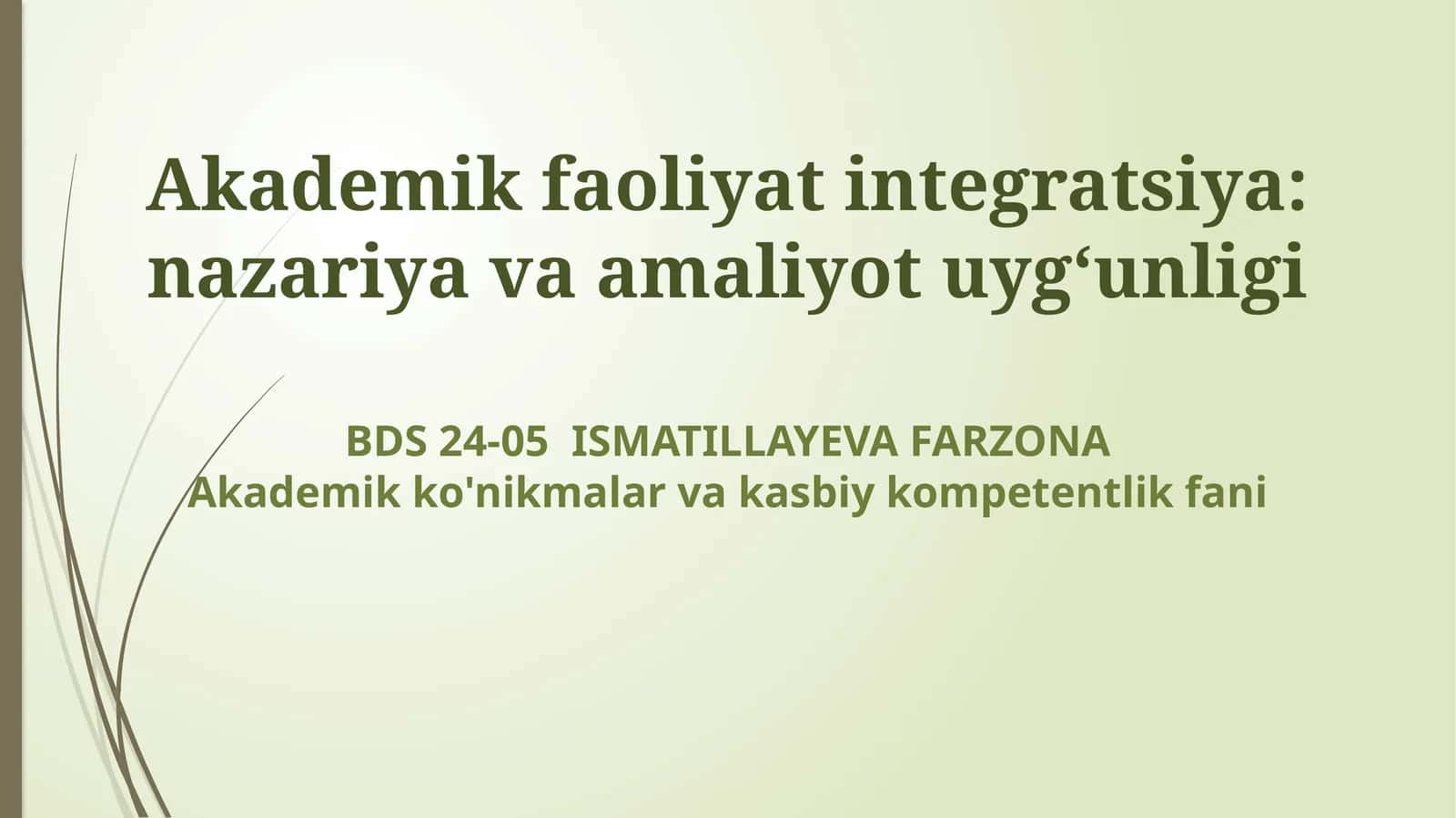 Akademik faoliyat integratsiya: nazariya va amaliyot uyg‘unligi

BDS 24-05  ISMATILLAYEVA FARZONA
Akademik ko'nikmalar va kasbiy kompetentlik fani